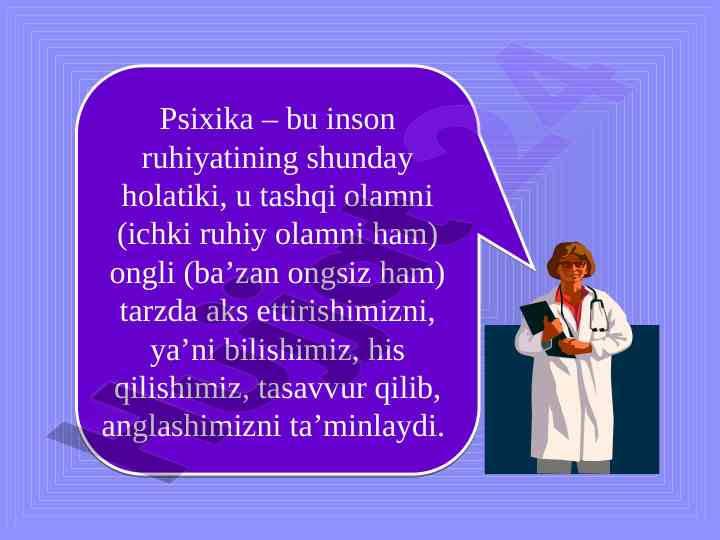 Psixika – bu inson ruhiyatining shunday holatiki, u tashqi olamni (ichki ruhiy olamni ham) ongli (ba’zan ongsiz ham) tarzda aks ettirishimizni, ya’ni bilishimiz, his qilishimiz, tasavvur qilib, anglashimizni ta’minlaydi.